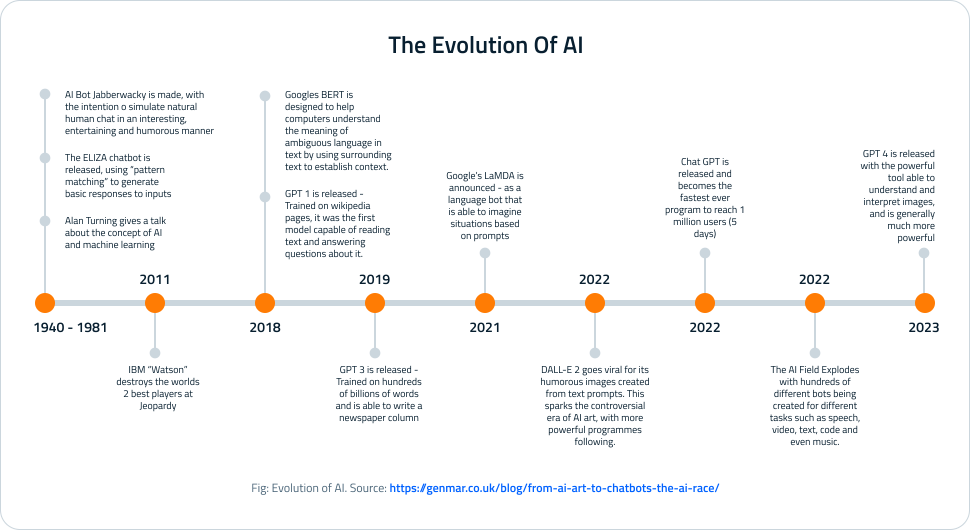 The Evolution Of AI

AI Bot Jabberwacky is made, with the intention o simulate natural human chat in an interesting, entertaining and humorous manner

The ELIZA chatbot is released, using "pattern matching" to generate basic responses to inputs

Alan Turning gives a talk about the concept of AI and machine learning

1940 - 1981

2011

IBM "Watson" destroys the worlds 2 best players at Jeopardy

Googles BERT is designed to help computers understand the meaning of ambiguous language in text by using surrounding text to establish context.

GPT 1 is released - Trained on wikipedia pages, it was the first model capable of reading text and answering questions about it.

2018

2019

GPT 3 is released - Trained on hundreds of billions of words and is able to write a newspaper column

Google's LaMDA is announced - as a language bot that is able to imagine situations based on prompts

2021

2022

DALL-E 2 goes viral for its humorous images created from text prompts. This sparks the controversial era of AI art, with more powerful programmes following.

Chat GPT is released and becomes the fastest ever program to reach 1 million users (5 days)

2022

2022

The AI Field Explodes with hundreds of different bots being created for different tasks such as speech, video, text, code and even music.

GPT 4 is released with the powerful tool able to understand and interpret images, and is generally much more powerful

2023

Fig: Evolution of AI. Source: https://genmar.co.uk/blog/from-ai-art-to-chatbots-the-ai-race/